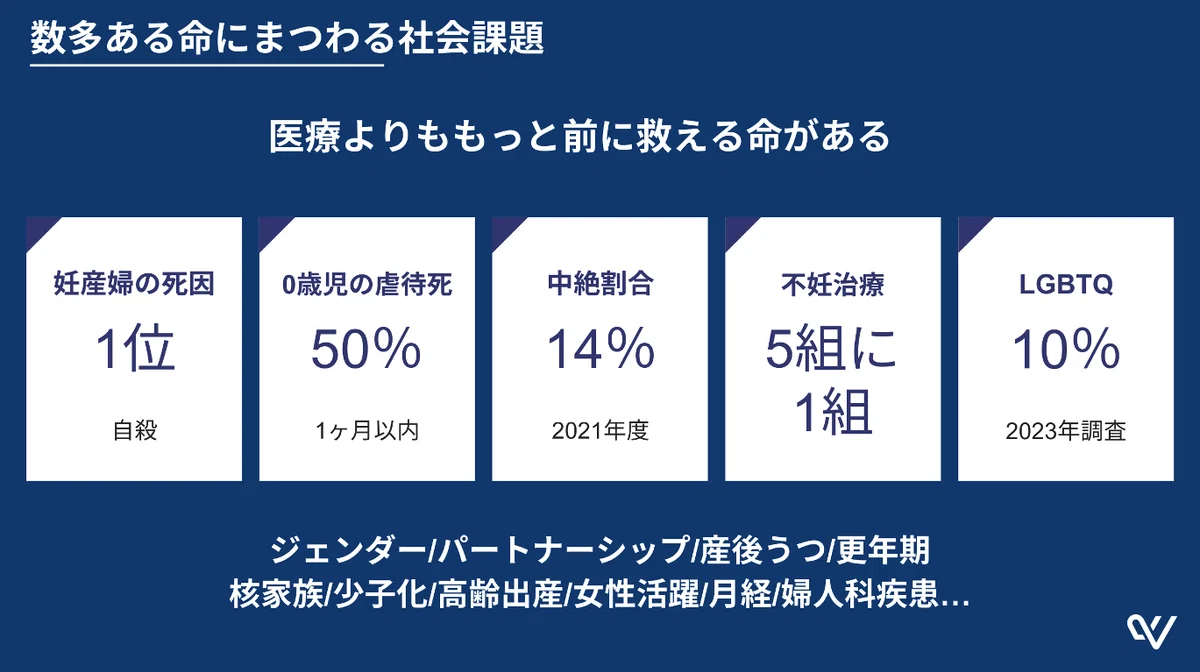 数多ある命にまつわる社会課題

医療よりももっと前に救える命がある

妊産婦の死因
1位
自殺

0歳児の虐待死
50%
1ヶ月以内

中絶割合
14%
2021年度

不妊治療
5組に1組

LGBTQ
10%
2023年調査

ジェンダー/パートナーシップ/産後うつ/更年期
核家族/少子化/高齢出産/女性活躍/月経/婦人科疾患...